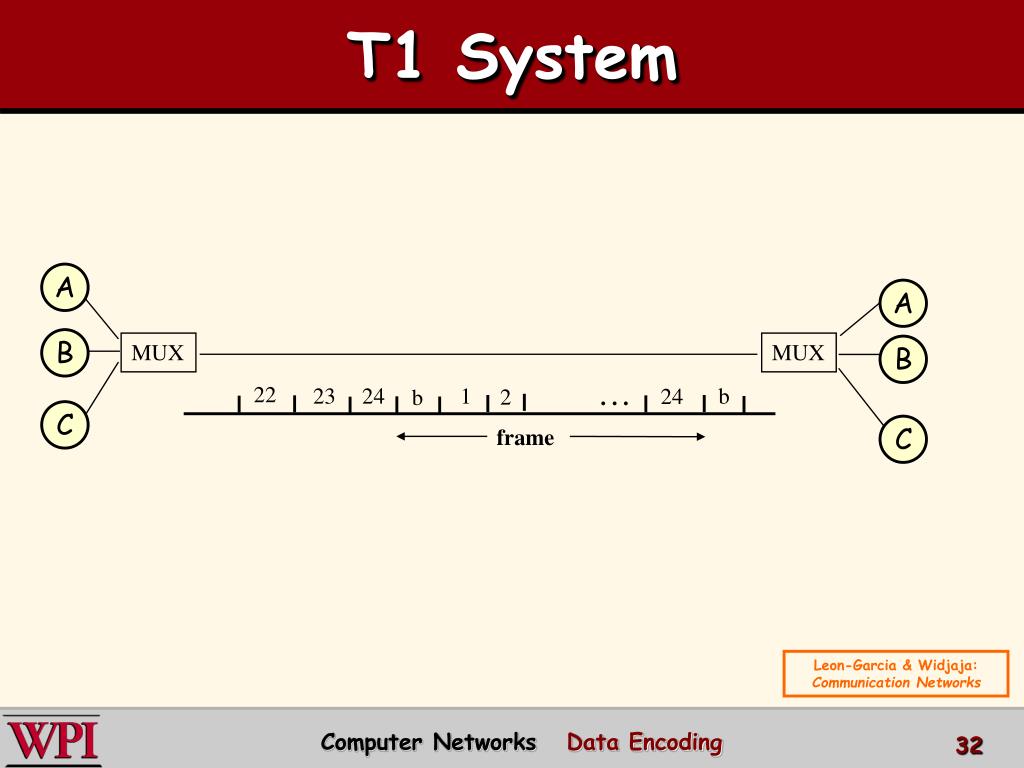 T1 System

A
B
C
MUX
MUX
A
B
C

22 23 24 b 1 2 . . . 24 b

frame

Leon-Garcia & Widjaja: Communication Networks

WPI

Computer Networks Data Encoding

32